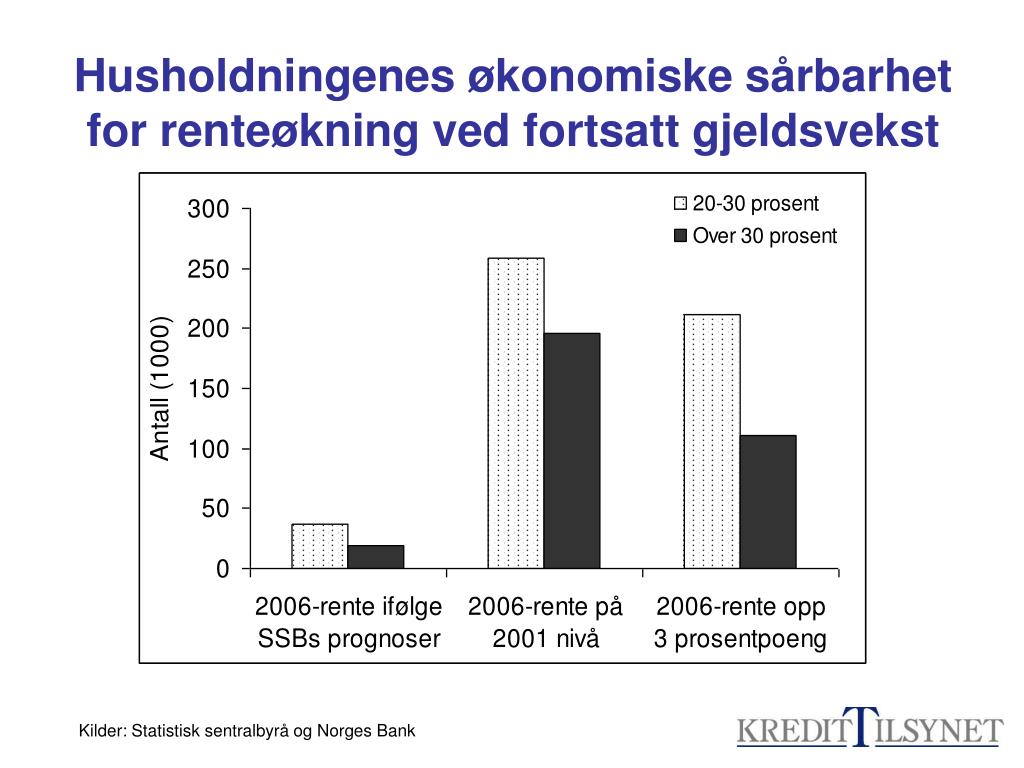 Husholdningenes økonomiske sårbarhet for renteøkning ved fortsatt gjeldsvekst

20-30 prosent
Over 30 prosent

Antall (1000)

300
250
200
150
100
50
0

2006-rente ifølge SSBs prognoser
2006-rente på 2001 nivå
2006-rente opp 3 prosentpoeng

Kilder: Statistisk sentralbyrå og Norges Bank

KREDITTILSYNET